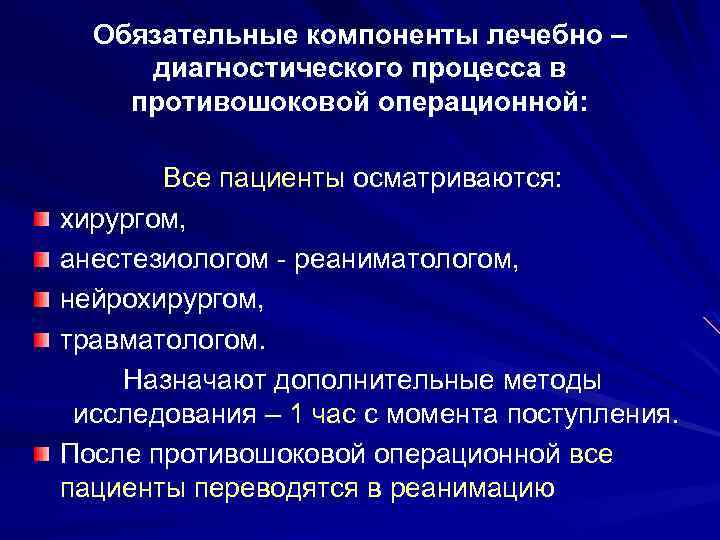 Обязательные компоненты лечебно – диагностического процесса в противошоковой операционной:

Все пациенты осматриваются:

хирургом,

анестезиологом - реаниматологом,

нейрохирургом,

травматологом.

Назначают дополнительные методы исследования – 1 час с момента поступления.

После противошоковой операционной все пациенты переводятся в реанимацию